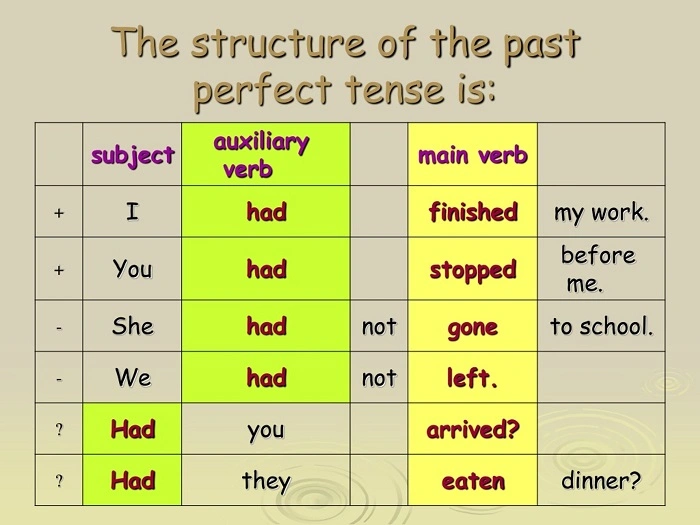 The structure of the past perfect tense is:

| | subject | auxiliary verb | | main verb | |
|---|---|---|---|---|---|
| + | I | had | | finished | my work. |
| + | You | had | | stopped | before me. |
| - | She | had | not | gone | to school. |
| - | We | had | not | left. | |
| ? | Had | you | | arrived? | |
| ? | Had | they | | eaten | dinner? |